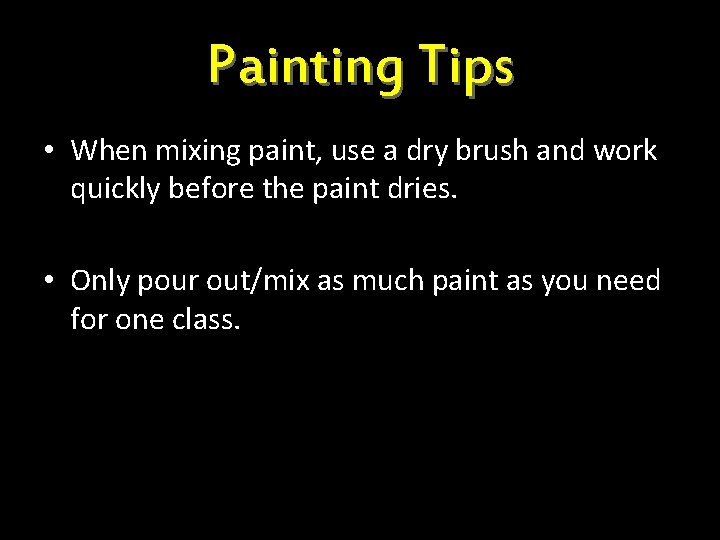 Painting Tips

• When mixing paint, use a dry brush and work quickly before the paint dries.

• Only pour out/mix as much paint as you need for one class.